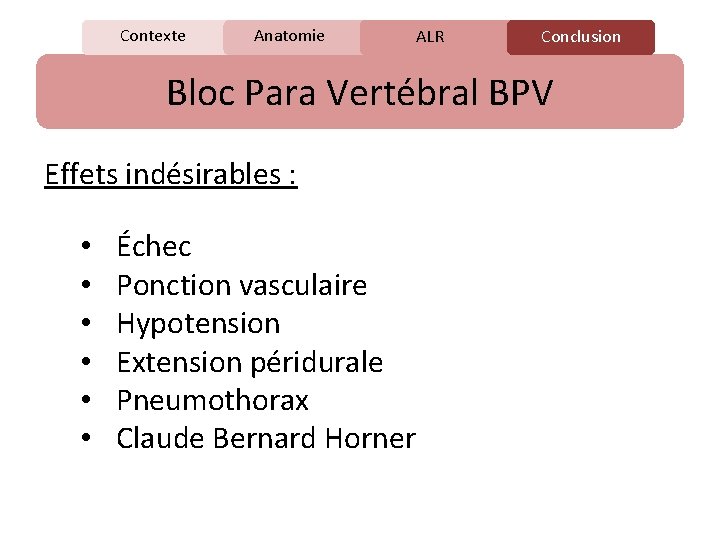 Contexte Anatomie ALR Conclusion

Bloc Para Vertébral BPV

Effets indésirables :

• Échec
• Ponction vasculaire
• Hypotension
• Extension péridurale
• Pneumothorax
• Claude Bernard Horner